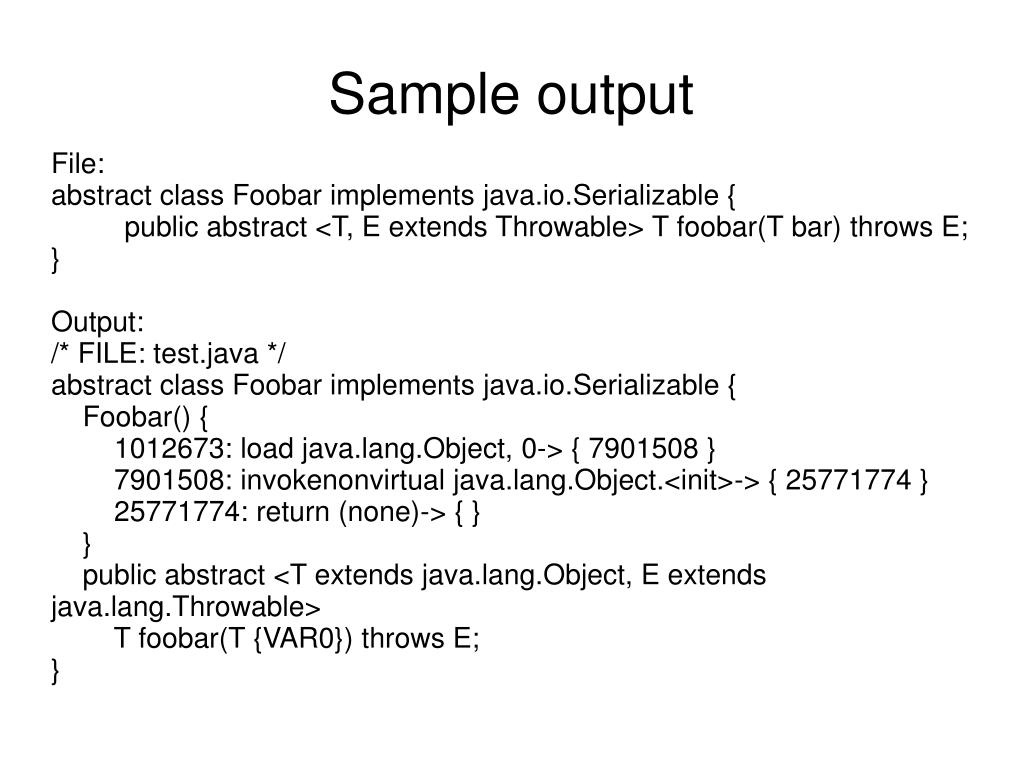 Sample output

File:
abstract class Foobar implements java.io.Serializable {
public abstract <T, E extends Throwable> T foobar(T bar) throws E;
}

Output:
/* FILE: test.java */
abstract class Foobar implements java.io.Serializable {
Foobar() {
1012673: load java.lang.Object, 0-> { 7901508 }
7901508: invokenonvirtual java.lang.Object.<init>-> { 25771774 }
25771774: return (none)-> { }
}
public abstract <T extends java.lang.Object, E extends java.lang.Throwable>
T foobar(T {VAR0}) throws E;
}